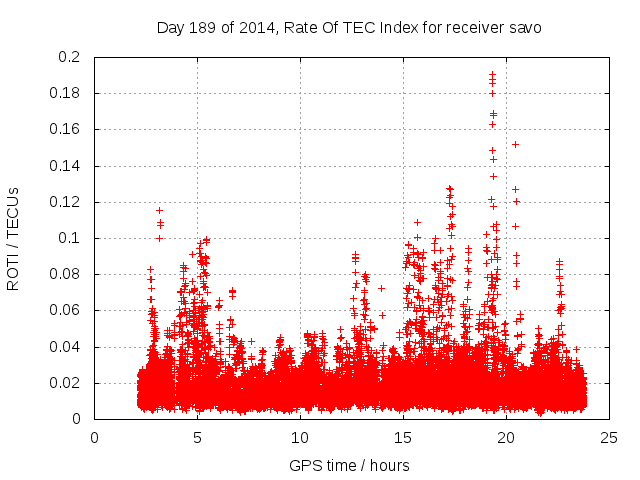 Day 189 of 2014, Rate Of TEC Index for receiver savo

ROTI / TECUs

0.2
0.18
0.16
0.14
0.12
0.1
0.08
0.06
0.04
0.02
0

0 5 10 15 20 25

GPS time / hours